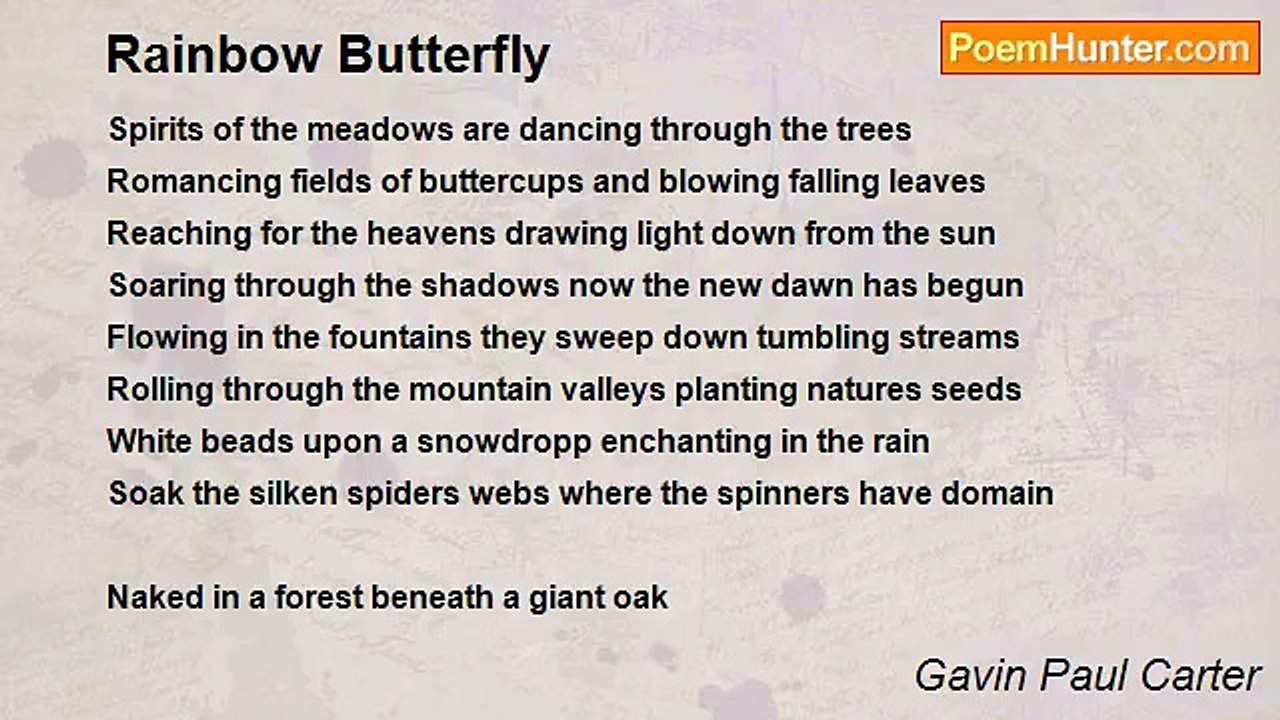 Rainbow Butterfly

PoemHunter.com

Spirits of the meadows are dancing through the trees
Romancing fields of buttercups and blowing falling leaves
Reaching for the heavens drawing light down from the sun
Soaring through the shadows now the new dawn has begun
Flowing in the fountains they sweep down tumbling streams
Rolling through the mountain valleys planting natures seeds
White beads upon a snowdropp enchanting in the rain
Soak the silken spiders webs where the spinners have domain

Naked in a forest beneath a giant oak

Gavin Paul Carter